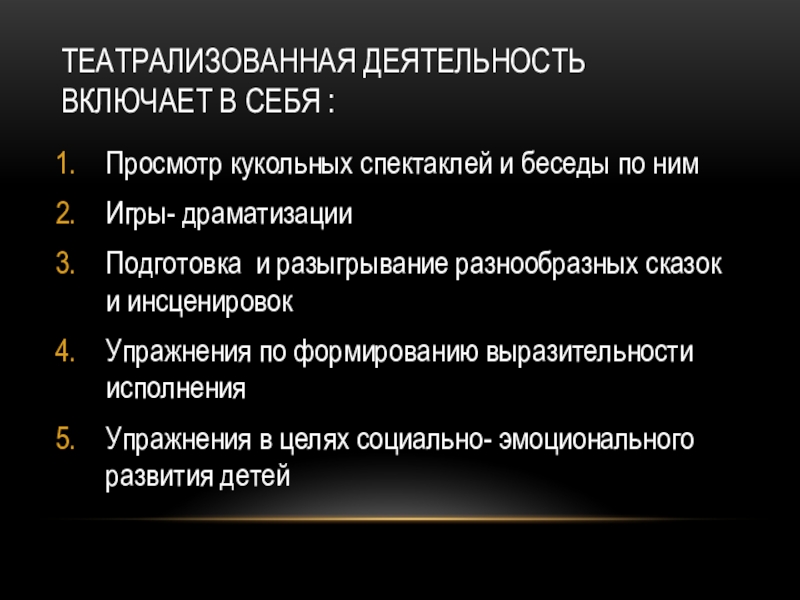 ТЕАТРАЛИЗОВАННАЯ ДЕЯТЕЛЬНОСТЬ ВКЛЮЧАЕТ В СЕБЯ :

1. Просмотр кукольных спектаклей и беседы по ним
2. Игры- драматизации
3. Подготовка и разыгрывание разнообразных сказок и инсценировок
4. Упражнения по формированию выразительности исполнения
5. Упражнения в целях социально- эмоционального развития детей